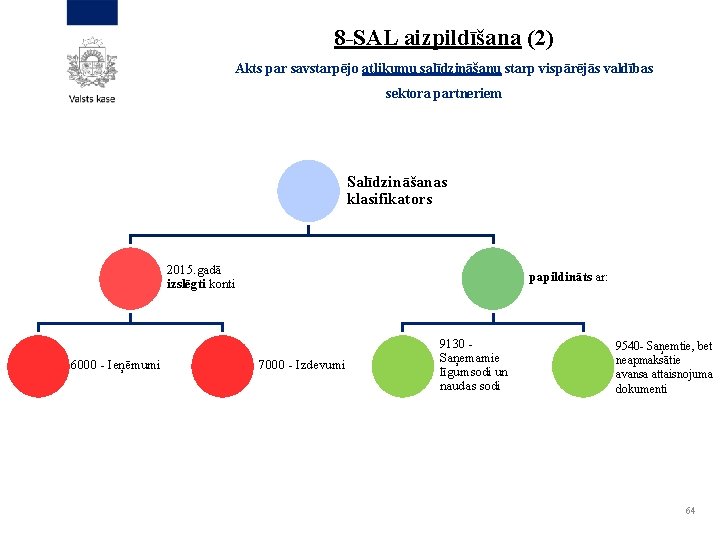 Valsts kase

8-SAL aizpildīšana (2)

Akts par savstarpējo atlikumu salīdzināšanu starp vispārējās valdības sektora partneriem

Salīdzināšanas klasifikators

2015.gadā izslēgti konti

papildināts ar:

6000 - Ieņēmumi

7000 - Izdevumi

9130 - Saņemamie līgumsodi un naudas sodi

9540- Saņemtie, bet neapmaksātie avansa attaisnojuma dokumenti

64